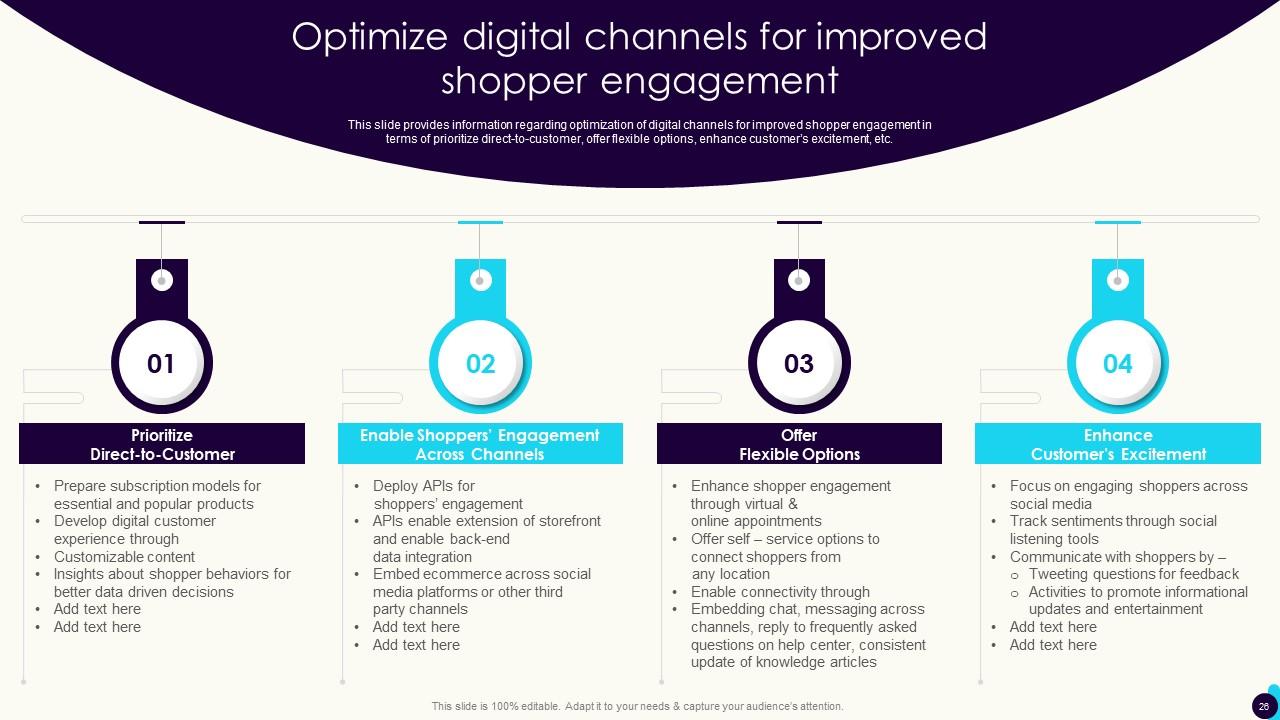 Optimize digital channels for improved shopper engagement

This slide provides information regarding optimization of digital channels for improved shopper engagement in terms of prioritize direct-to-customer, offer flexible options, enhance customer's excitement, etc.

01

Prioritize Direct-to-Customer

• Prepare subscription models for essential and popular products
• Develop digital customer experience through
• Customizable content
• Insights about shopper behaviors for better data driven decisions
• Add text here
• Add text here

02

Enable Shoppers' Engagement Across Channels

• Deploy APIs for shoppers' engagement
• APIs enable extension of storefront and enable back-end data integration
• Embed ecommerce across social media platforms or other third party channels
• Add text here
• Add text here

03

Offer Flexible Options

• Enhance shopper engagement through virtual & online appointments
• Offer self – service options to connect shoppers from any location
• Enable connectivity through
• Embedding chat, messaging across channels, reply to frequently asked questions on help center, consistent update of knowledge articles

04

Enhance Customer's Excitement

• Focus on engaging shoppers across social media
• Track sentiments through social listening tools
• Communicate with shoppers by –
o Tweeting questions for feedback
o Activities to promote informational updates and entertainment
• Add text here
• Add text here

This slide is 100% editable. Adapt it to your needs & capture your audience's attention.

26